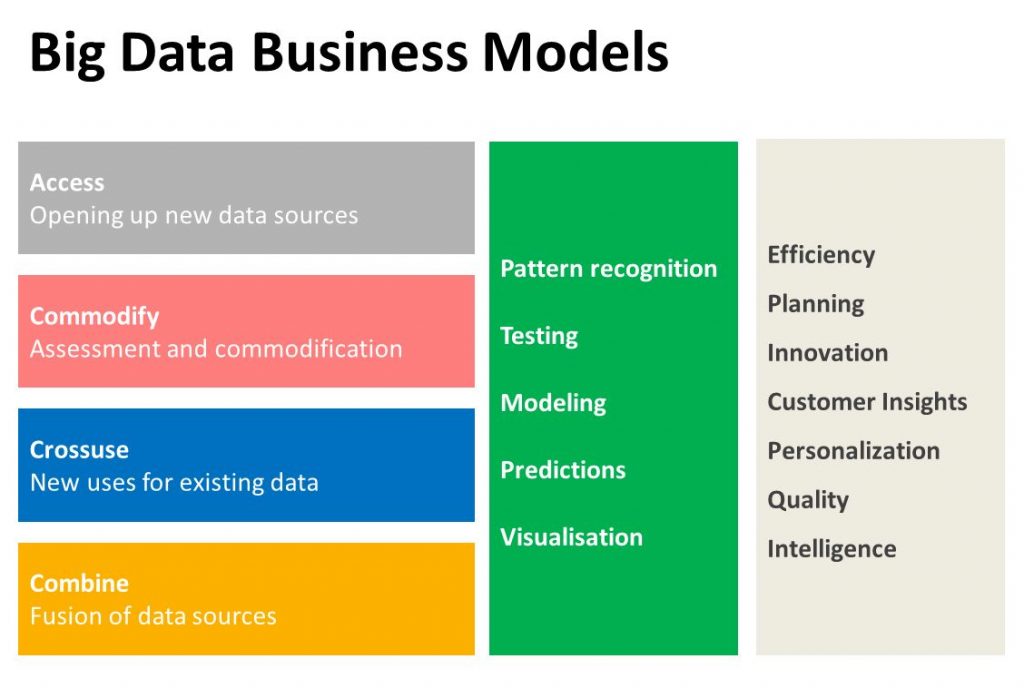 Big Data Business Models

Access
Opening up new data sources

Commodify
Assessment and commodification

Crossuse
New uses for existing data

Combine
Fusion of data sources

Pattern recognition

Testing

Modeling

Predictions

Visualisation

Efficiency

Planning

Innovation

Customer Insights

Personalization

Quality

Intelligence